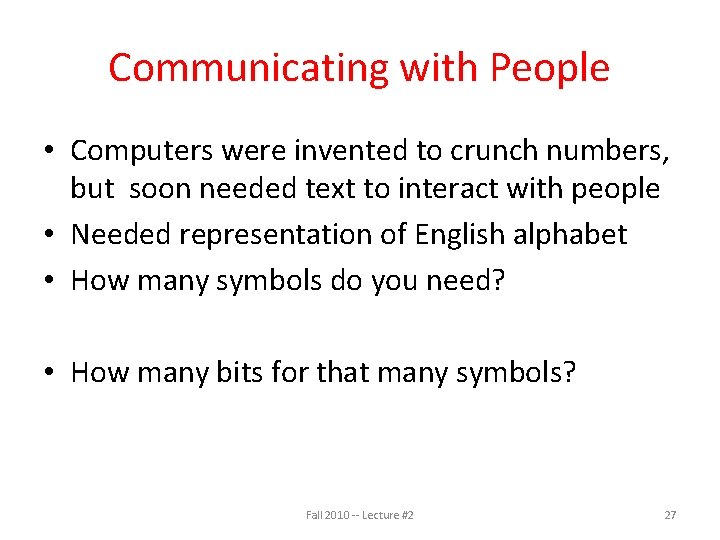 Communicating with People

• Computers were invented to crunch numbers, but soon needed text to interact with people
• Needed representation of English alphabet
• How many symbols do you need?

• How many bits for that many symbols?

Fall 2010 -- Lecture #2

27